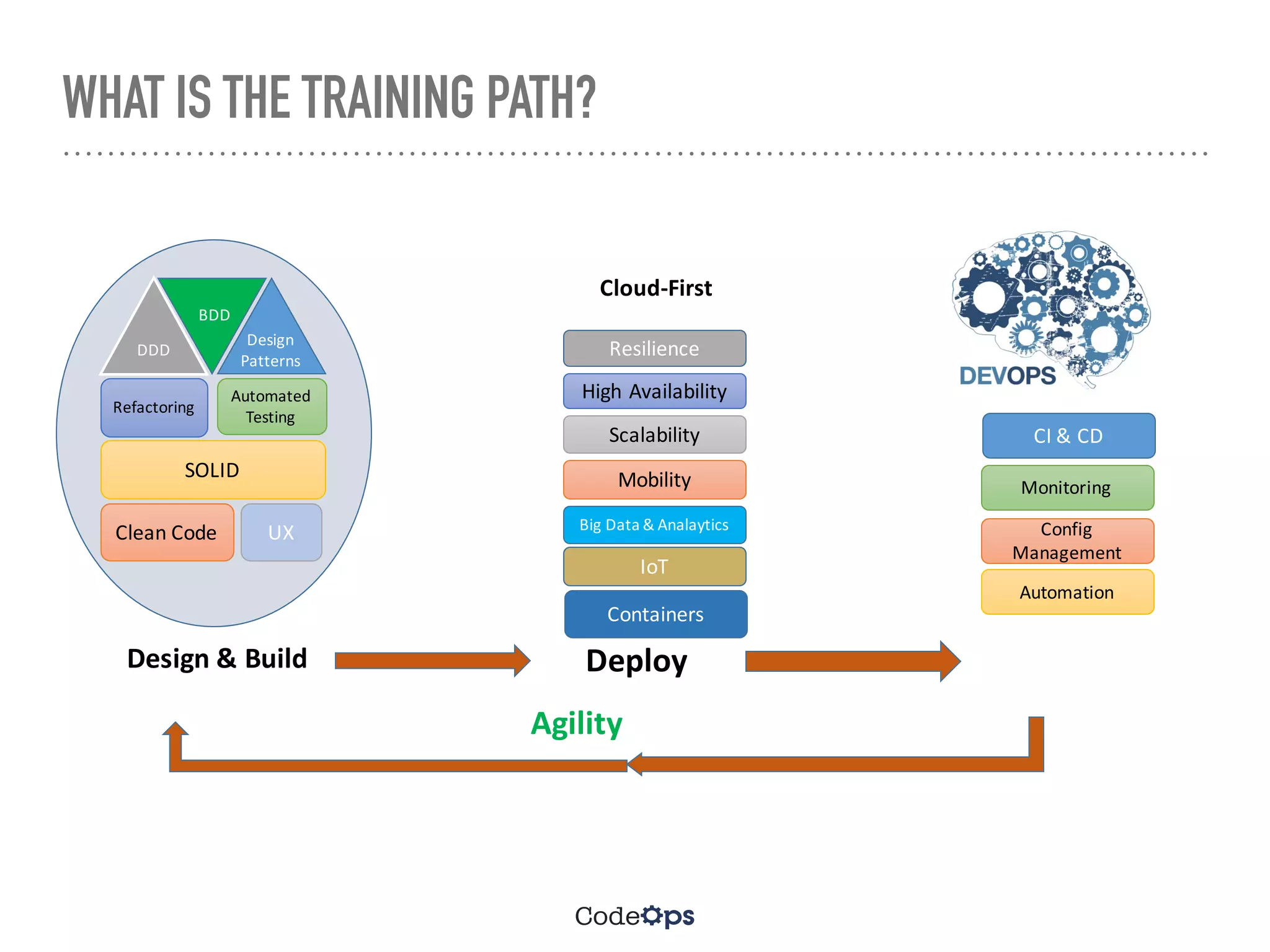 WHAT IS THE TRAINING PATH?

DDD

BDD

Design Patterns

Refactoring

Automated Testing

SOLID

Clean Code

UX

Design & Build

Cloud-First

Resilience

High Availability

Scalability

Mobility

Big Data & Analaytics

IoT

Containers

Deploy

DEVOPS

CI & CD

Monitoring

Config Management

Automation

Agility

CodeOps